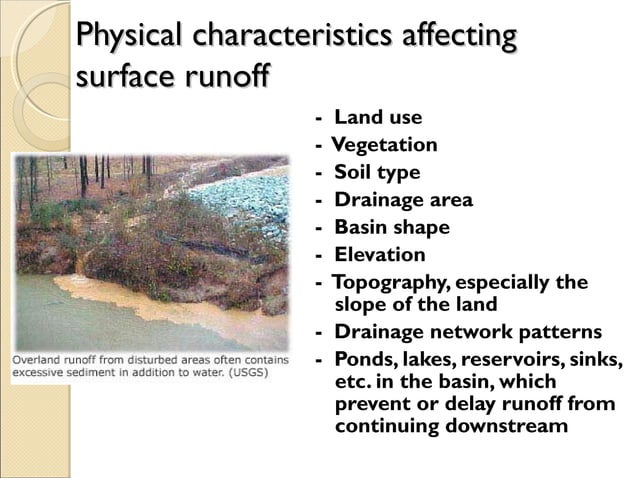 Physical characteristics affecting surface runoff

Overland runoff from disturbed areas often contains excessive sediment in addition to water. (USGS)

- Land use
- Vegetation
- Soil type
- Drainage area
- Basin shape
- Elevation
- Topography, especially the slope of the land
- Drainage network patterns
- Ponds, lakes, reservoirs, sinks, etc. in the basin, which prevent or delay runoff from continuing downstream